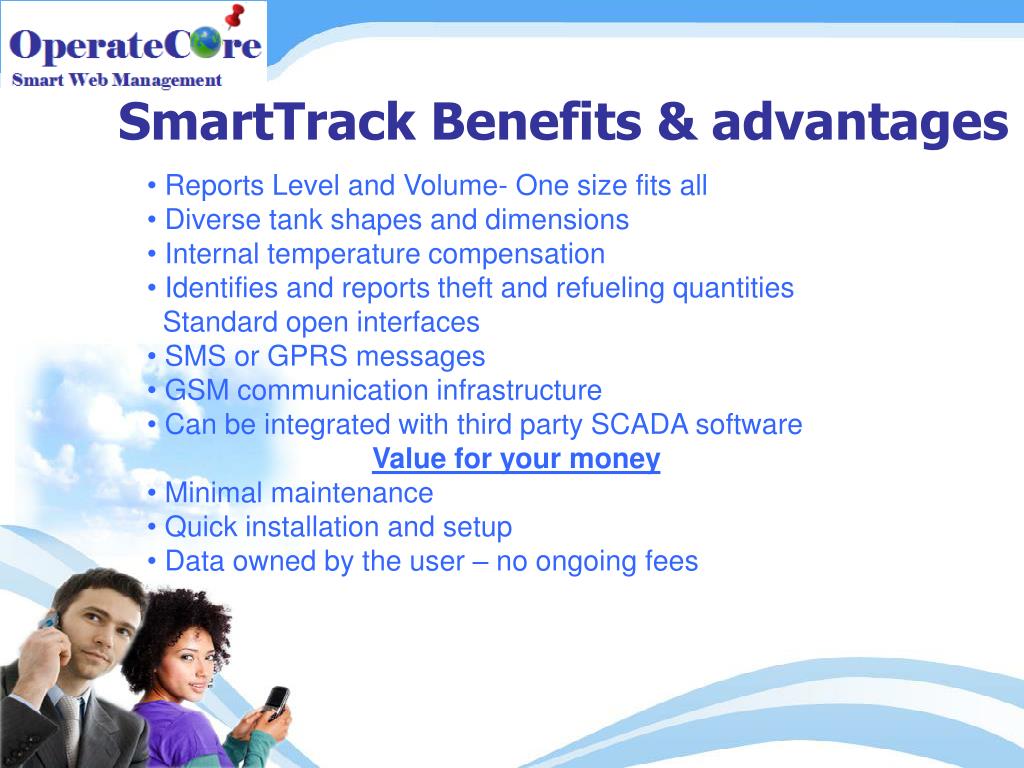 OperateCore
Smart Web Management

SmartTrack Benefits & advantages

• Reports Level and Volume- One size fits all
• Diverse tank shapes and dimensions
• Internal temperature compensation
• Identifies and reports theft and refueling quantities
Standard open interfaces
• SMS or GPRS messages
• GSM communication infrastructure
• Can be integrated with third party SCADA software

Value for your money

• Minimal maintenance
• Quick installation and setup
• Data owned by the user – no ongoing fees